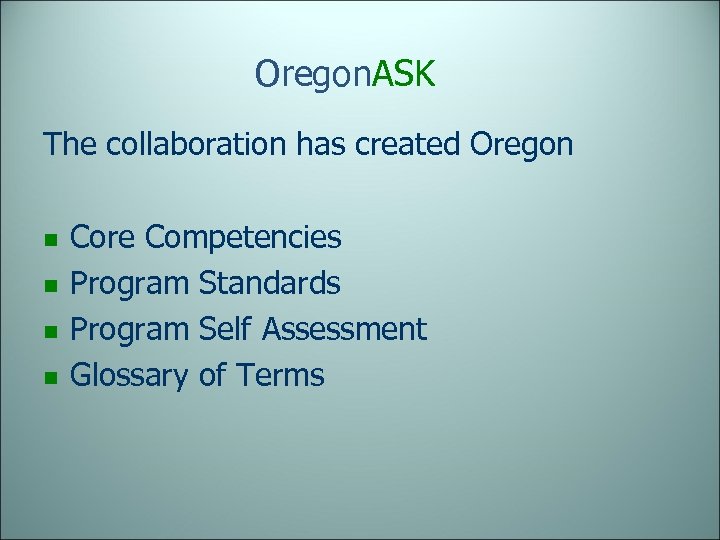 OregonASK

The collaboration has created Oregon

- Core Competencies
- Program Standards
- Program Self Assessment
- Glossary of Terms